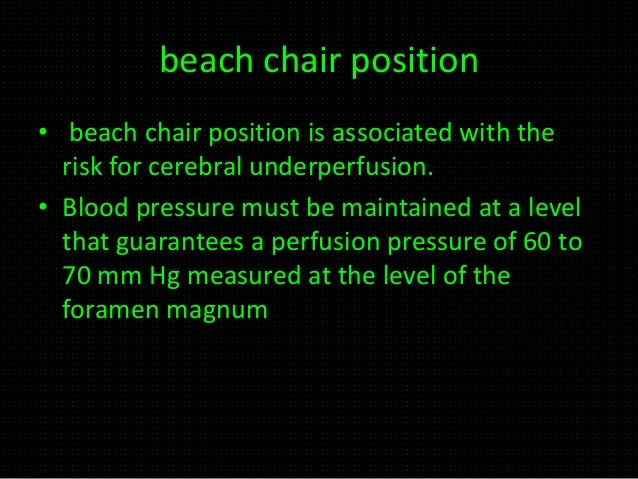 beach chair position

• beach chair position is associated with the risk for cerebral underperfusion.

• Blood pressure must be maintained at a level that guarantees a perfusion pressure of 60 to 70 mm Hg measured at the level of the foramen magnum